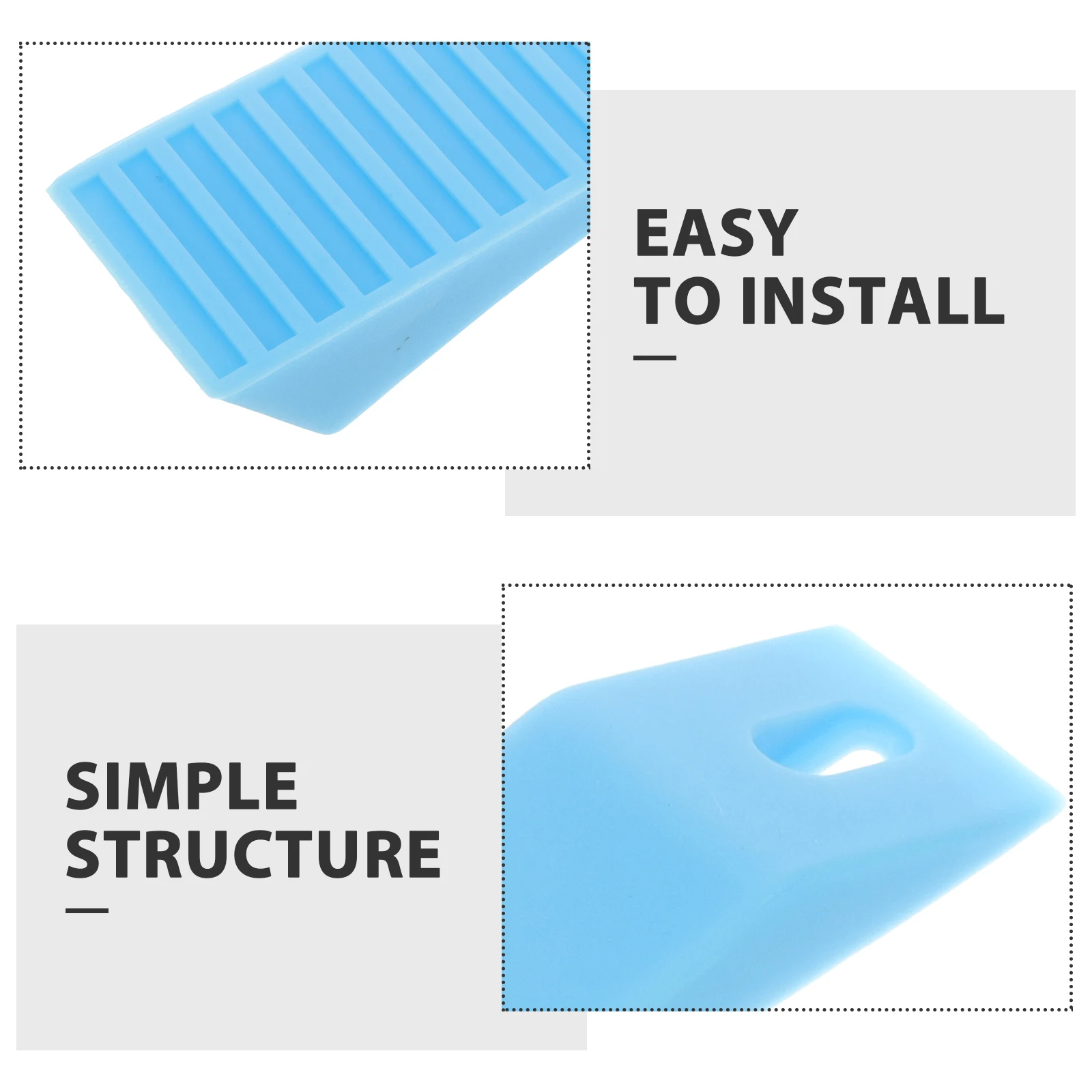 EASY
TO INSTALL

SIMPLE
STRUCTURE